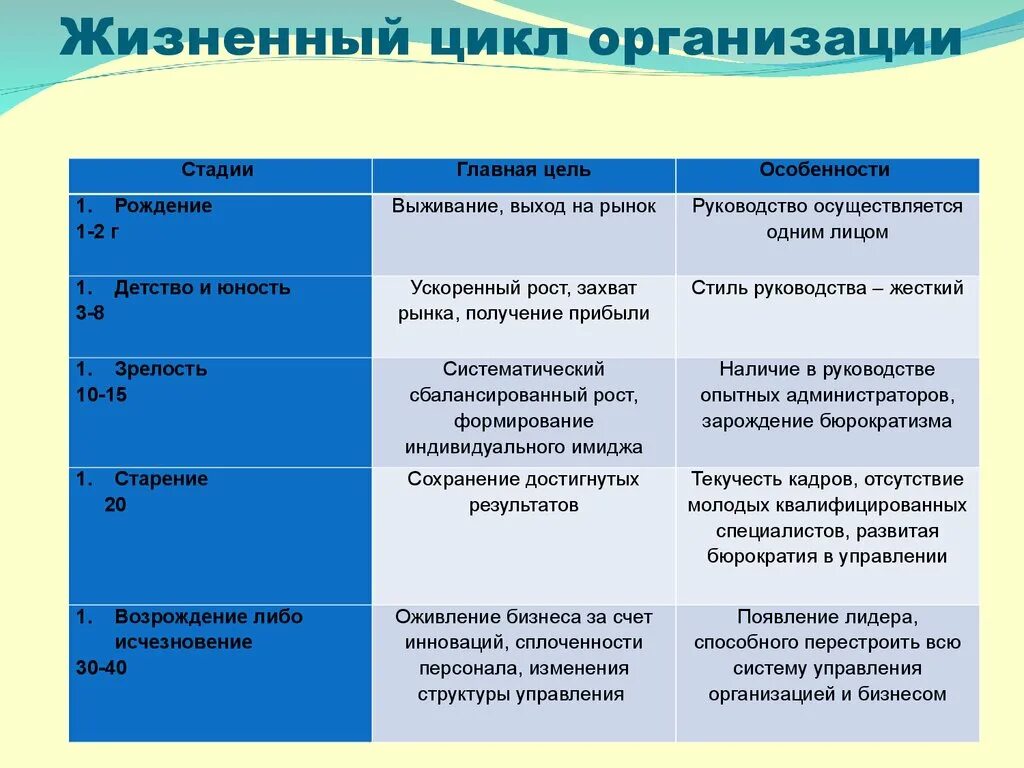 Жизненный цикл организации

| Стадии | Главная цель | Особенности |
|---|---|---|
| 1. Рождение 1-2 г | Выживание, выход на рынок | Руководство осуществляется одним лицом |
| 1. Детство и юность 3-8 | Ускоренный рост, захват рынка, получение прибыли | Стиль руководства – жесткий |
| 1. Зрелость 10-15 | Систематический сбалансированный рост, формирование индивидуального имиджа | Наличие в руководстве опытных администраторов, зарождение бюрократизма |
| 1. Старение 20 | Сохранение достигнутых результатов | Текучесть кадров, отсутствие молодых квалифицированных специалистов, развитая бюрократия в управлении |
| 1. Возрождение либо исчезновение 30-40 | Оживление бизнеса за счет инноваций, сплоченности персонала, изменения структуры управления | Появление лидера, способного перестроить всю систему управления организацией и бизнесом |